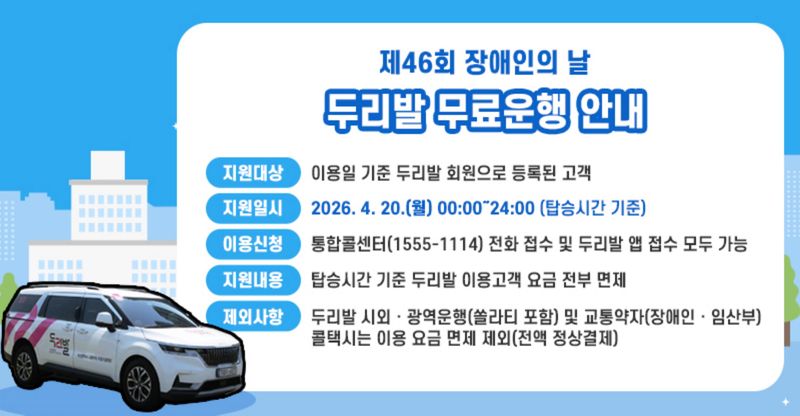 제46회 장애인의 날

두리발 무료운행 안내

지원대상 이용일 기준 두리발 회원으로 등록된 고객

지원일시 2026. 4. 20.(월) 00:00~24:00 (탑승시간 기준)

이용신청 통합콜센터(1555-1114) 전화 접수 및 두리발 앱 접수 모두 가능

지원내용 탑승시간 기준 두리발 이용고객 요금 전부 면제

제외사항 두리발 시외 · 광역운행(쏠라티 포함) 및 교통약자(장애인 · 임산부) 콜택시는 이용 요금 면제 제외(전액 정상결제)

두리발